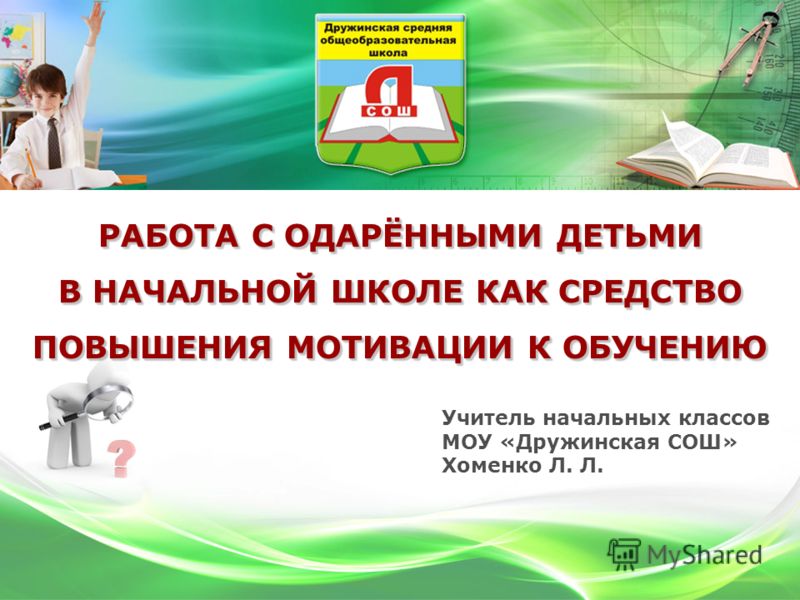 Дружинская средняя общеобразовательная школа

Д
СОШ

РАБОТА С ОДАРЁННЫМИ ДЕТЬМИ В НАЧАЛЬНОЙ ШКОЛЕ КАК СРЕДСТВО ПОВЫШЕНИЯ МОТИВАЦИИ К ОБУЧЕНИЮ

?

Учитель начальных классов
МОУ «Дружинская СОШ»
Хоменко Л. Л.

MyShared